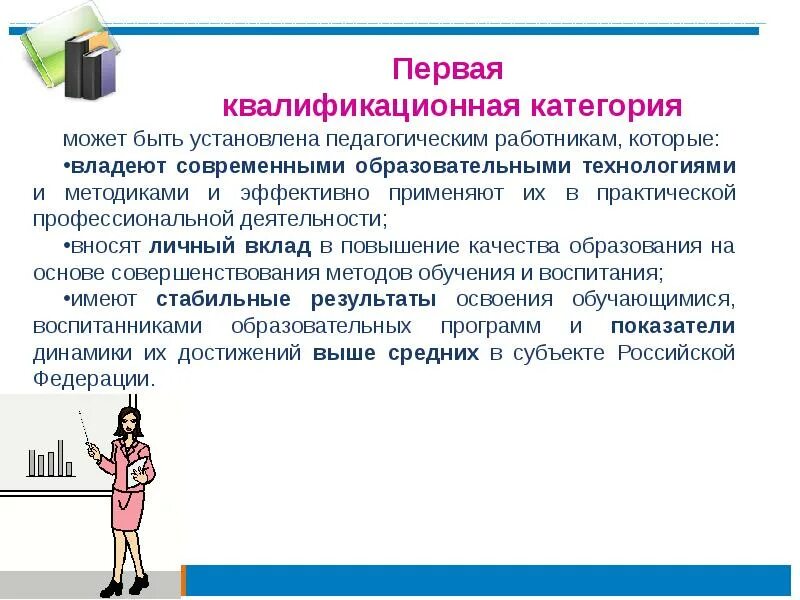 Первая
квалификационная категория

может быть установлена педагогическим работникам, которые:

•владеют современными образовательными технологиями и методиками и эффективно применяют их в практической профессиональной деятельности;

•вносят личный вклад в повышение качества образования на основе совершенствования методов обучения и воспитания;

•имеют стабильные результаты освоения обучающимися, воспитанниками образовательных программ и показатели динамики их достижений выше средних в субъекте Российской Федерации.